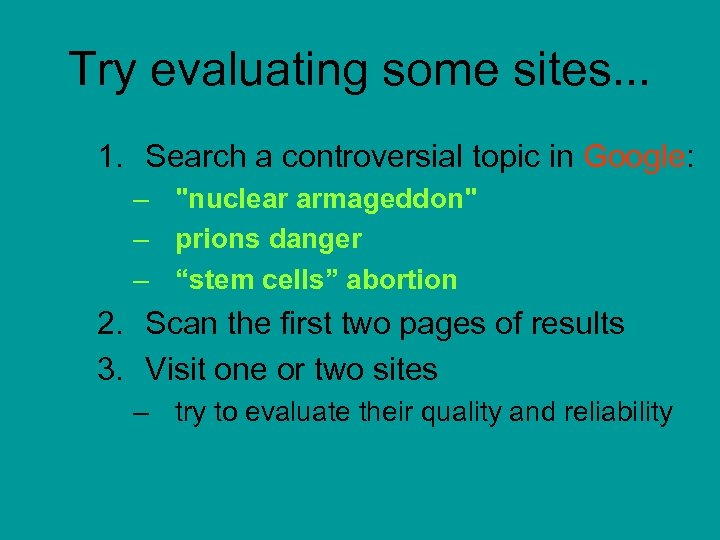 Try evaluating some sites...

1. Search a controversial topic in Google:
– "nuclear armageddon"
– prions danger
– “stem cells” abortion
2. Scan the first two pages of results
3. Visit one or two sites
– try to evaluate their quality and reliability